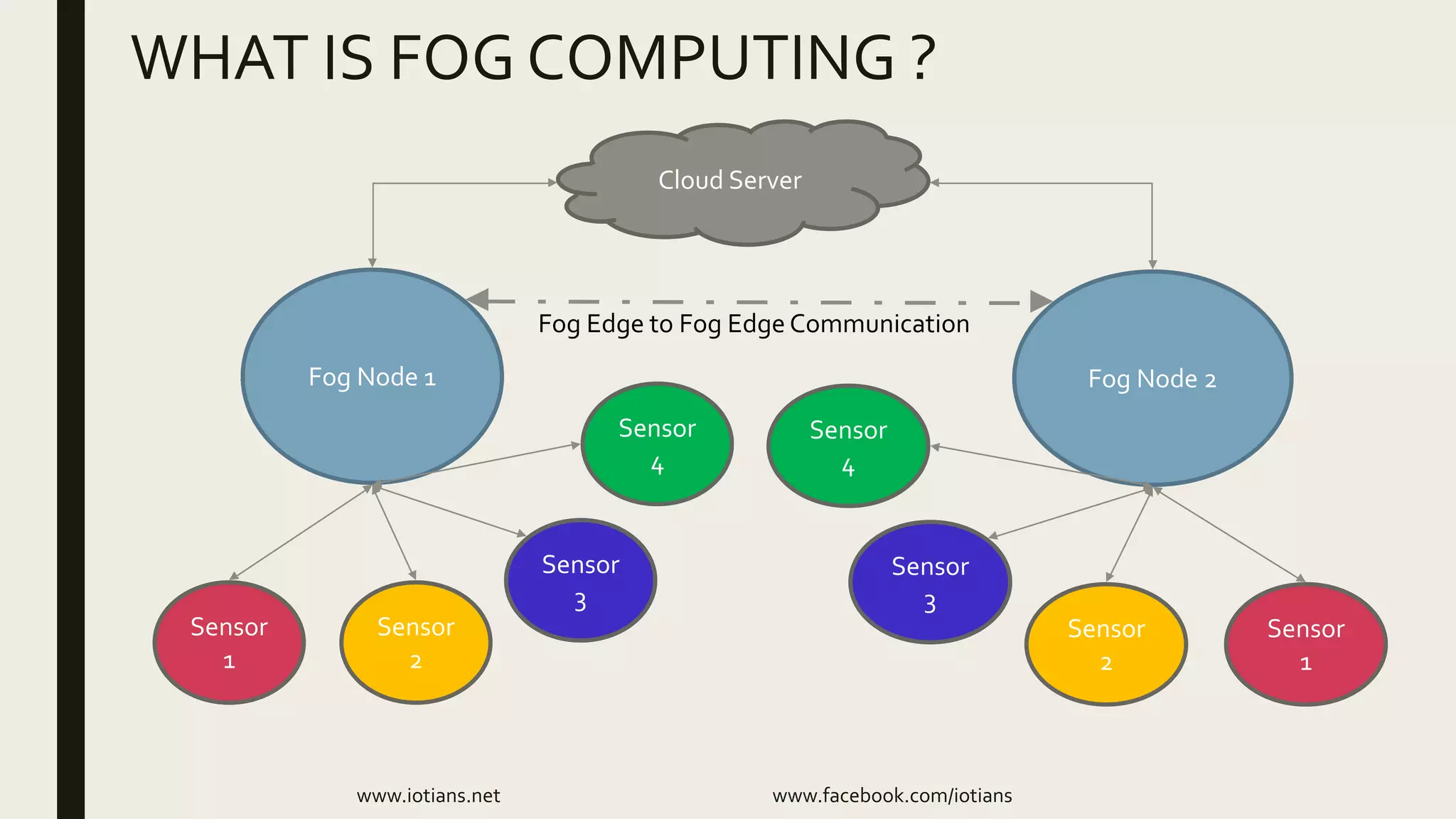 WHAT IS FOG COMPUTING ?

Cloud Server

Fog Edge to Fog Edge Communication

Fog Node 1

Fog Node 2

Sensor 4

Sensor 4

Sensor 3

Sensor 3

Sensor 1

Sensor 2

Sensor 2

Sensor 1

www.iotians.net

www.facebook.com/iotians